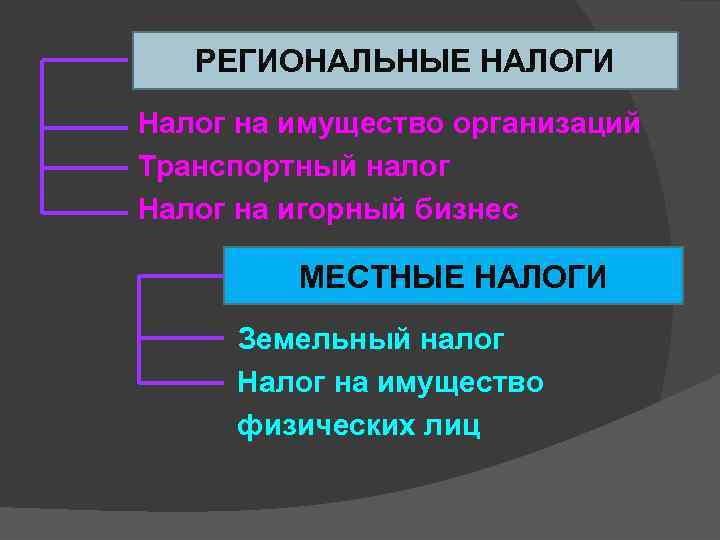 РЕГИОНАЛЬНЫЕ НАЛОГИ

Налог на имущество организаций

Транспортный налог

Налог на игорный бизнес

МЕСТНЫЕ НАЛОГИ

Земельный налог

Налог на имущество физических лиц